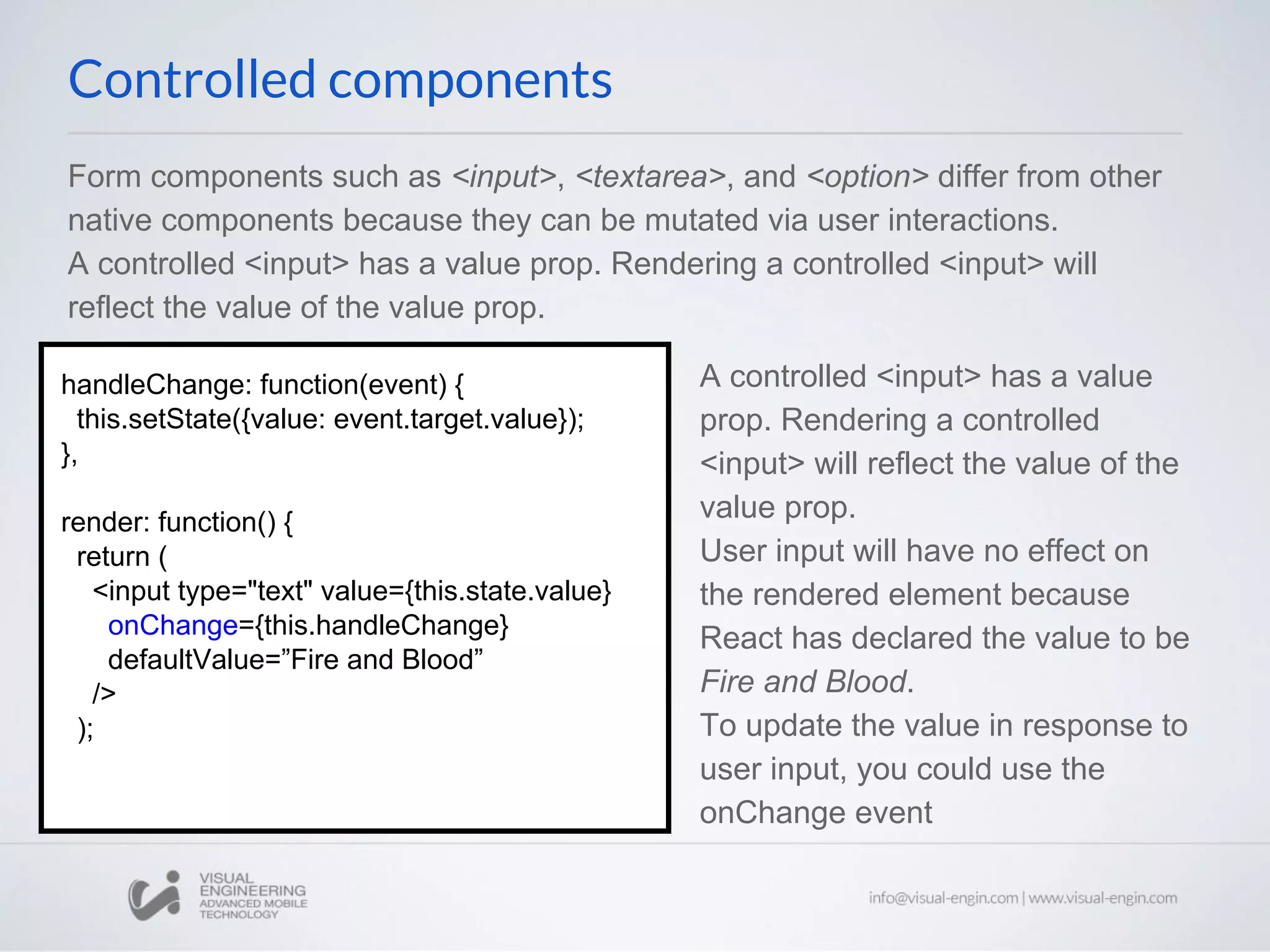 Controlled components

Form components such as <input>, <textarea>, and <option> differ from other native components because they can be mutated via user interactions.
A controlled <input> has a value prop. Rendering a controlled <input> will reflect the value of the value prop.

handleChange: function(event) {
  this.setState({value: event.target.value});
},

render: function() {
  return (
    <input type="text" value={this.state.value}
      onChange={this.handleChange}
      defaultValue=”Fire and Blood”
    />
  );

A controlled <input> has a value prop. Rendering a controlled <input> will reflect the value of the value prop.
User input will have no effect on the rendered element because React has declared the value to be Fire and Blood.
To update the value in response to user input, you could use the onChange event

VISUAL ENGINEERING ADVANCED MOBILE TECHNOLOGY

info@visual-engin.com | www.visual-engin.com